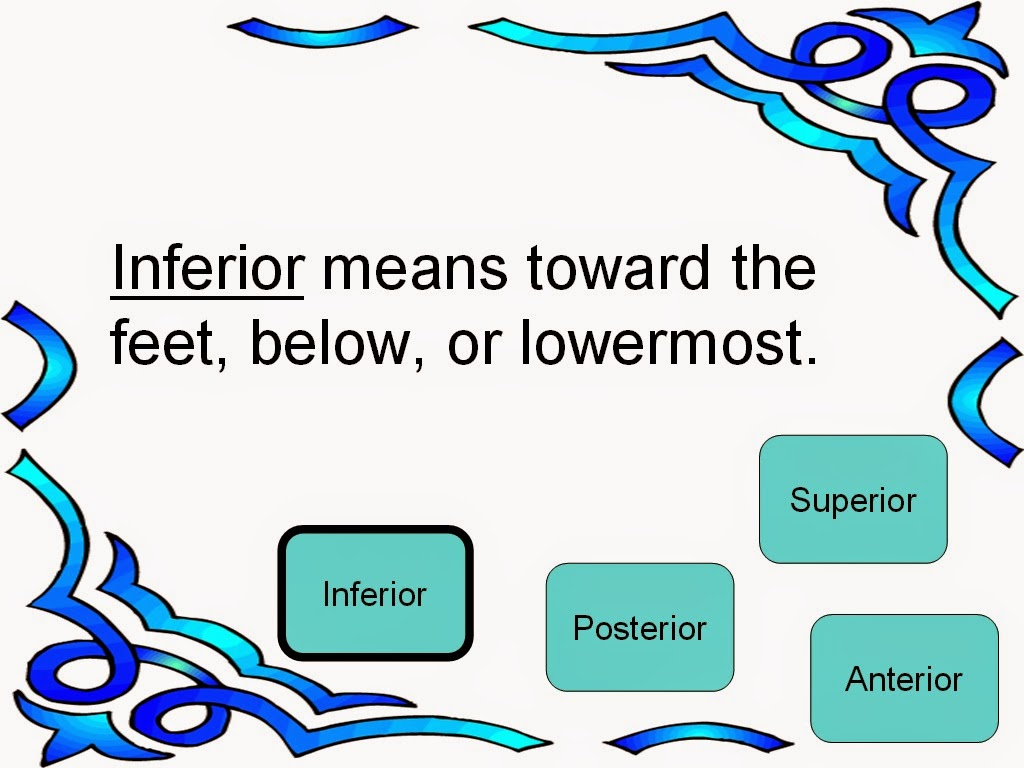 Inferior means toward the feet, below, or lowermost.

Superior

Inferior

Posterior

Anterior